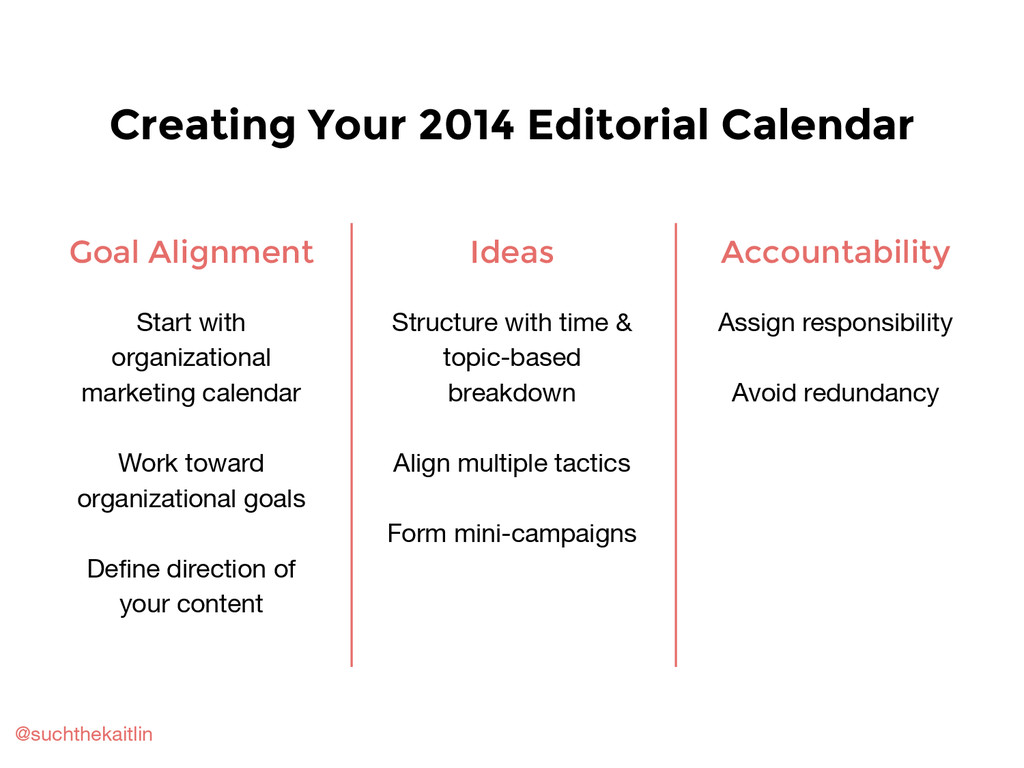 Creating Your 2014 Editorial Calendar

Goal Alignment

Start with organizational marketing calendar

Work toward organizational goals

Define direction of your content

Ideas

Structure with time & topic-based breakdown

Align multiple tactics

Form mini-campaigns

Accountability

Assign responsibility

Avoid redundancy

@suchthekaitlin